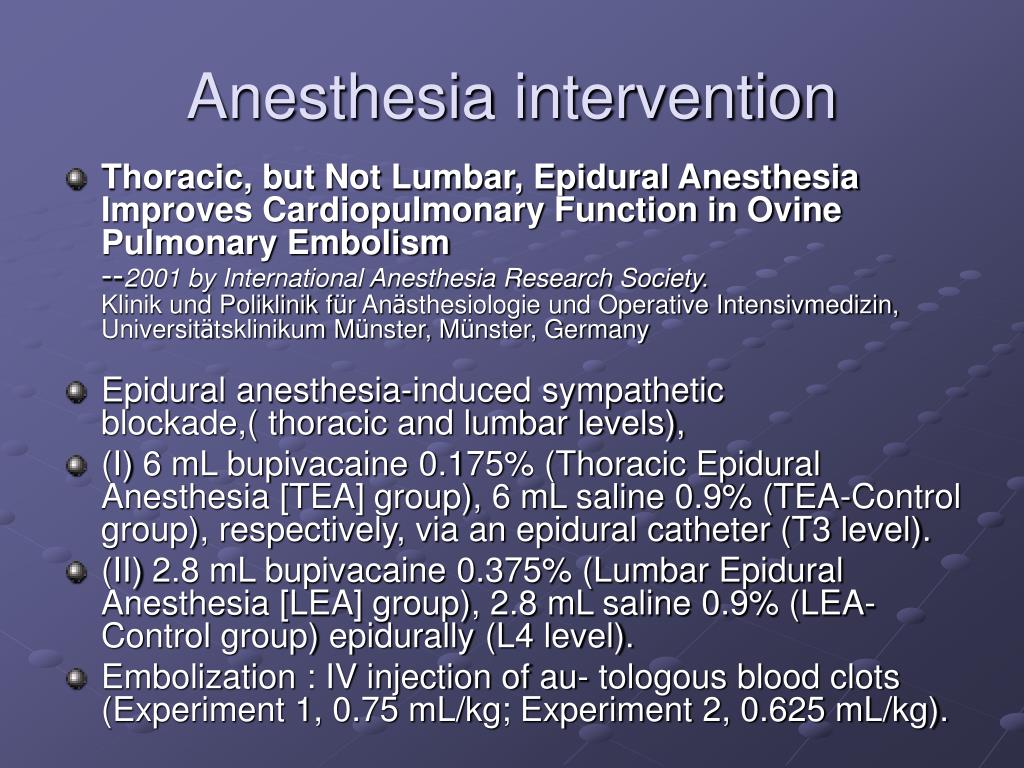 Anesthesia intervention

Thoracic, but Not Lumbar, Epidural Anesthesia Improves Cardiopulmonary Function in Ovine Pulmonary Embolism
--2001 by International Anesthesia Research Society.
Klinik und Poliklinik für Anästhesiologie und Operative Intensivmedizin, Universitätsklinikum Münster, Münster, Germany

Epidural anesthesia-induced sympathetic blockade,( thoracic and lumbar levels),

(I) 6 mL bupivacaine 0.175% (Thoracic Epidural Anesthesia [TEA] group), 6 mL saline 0.9% (TEA-Control group), respectively, via an epidural catheter (T3 level).

(II) 2.8 mL bupivacaine 0.375% (Lumbar Epidural Anesthesia [LEA] group), 2.8 mL saline 0.9% (LEA-Control group) epidurally (L4 level).

Embolization : IV injection of au- tologous blood clots (Experiment 1, 0.75 mL/kg; Experiment 2, 0.625 mL/kg).